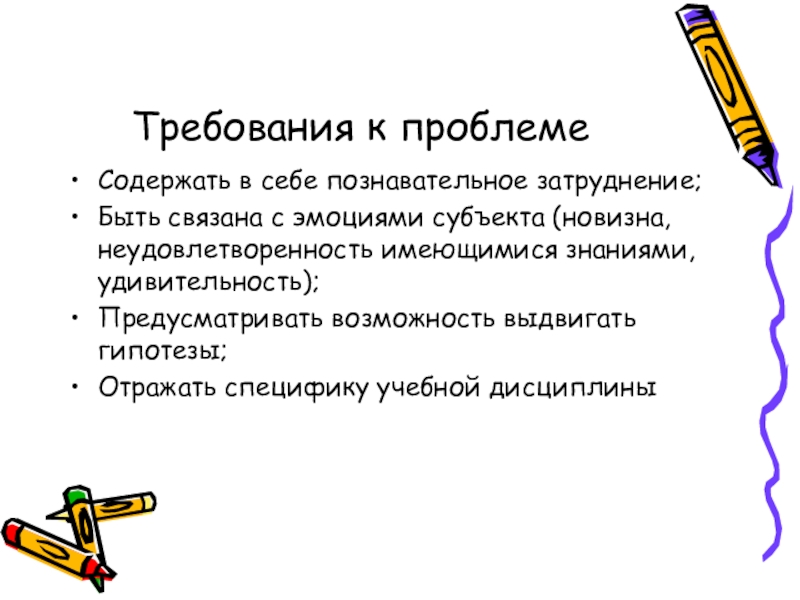 Требования к проблеме

• Содержать в себе познавательное затруднение;
• Быть связана с эмоциями субъекта (новизна, неудовлетворенность имеющимися знаниями, удивительность);
• Предусматривать возможность выдвигать гипотезы;
• Отражать специфику учебной дисциплины